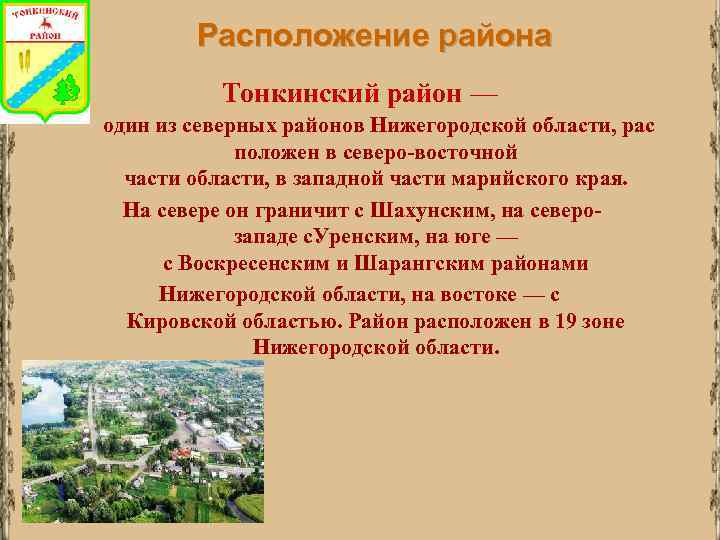 ТОНКИНСКИЙ РАЙОН

Расположение района

Тонкинский район — один из северных районов Нижегородской области, рас положен в северо-восточной части области, в западной части марийского края. На севере он граничит с Шахунским, на северо-западе сУренским, на юге — с Воскресенским и Шарангским районами Нижегородской области, на востоке — с Кировской областью. Район расположен в 19 зоне Нижегородской области.